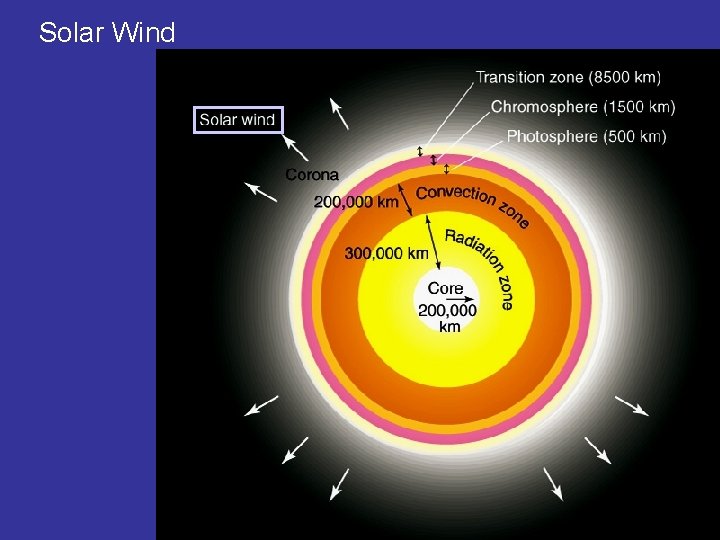 Solar Wind

Transition zone (8500 km)
Chromosphere (1500 km)
Photosphere (500 km)
Solar wind
Corona
200,000 km
Convection zone
300,000 km
Radiation zone
Core
200,000 km